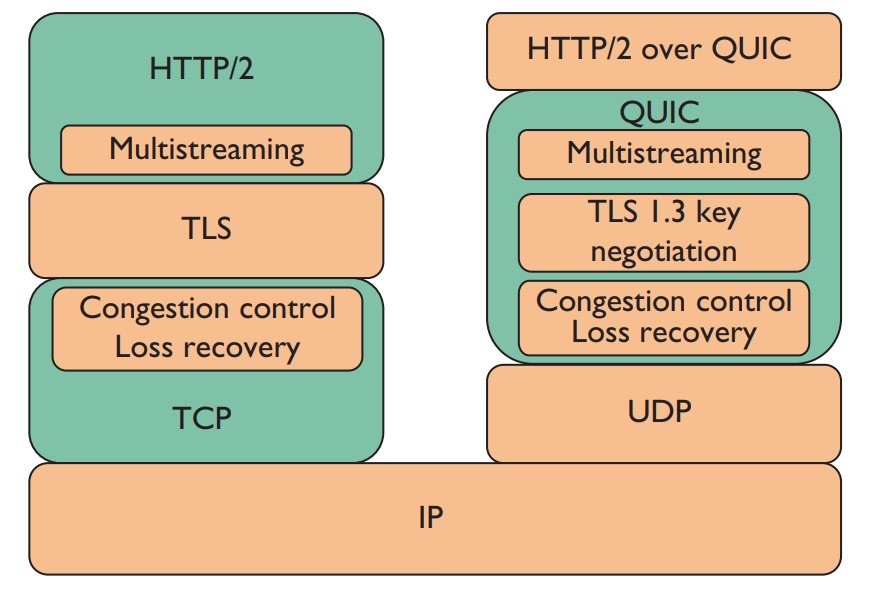 HTTP/2

Multistreaming

TLS

Congestion control
Loss recovery

TCP

HTTP/2 over QUIC

QUIC

Multistreaming

TLS 1.3 key negotiation

Congestion control
Loss recovery

UDP

IP